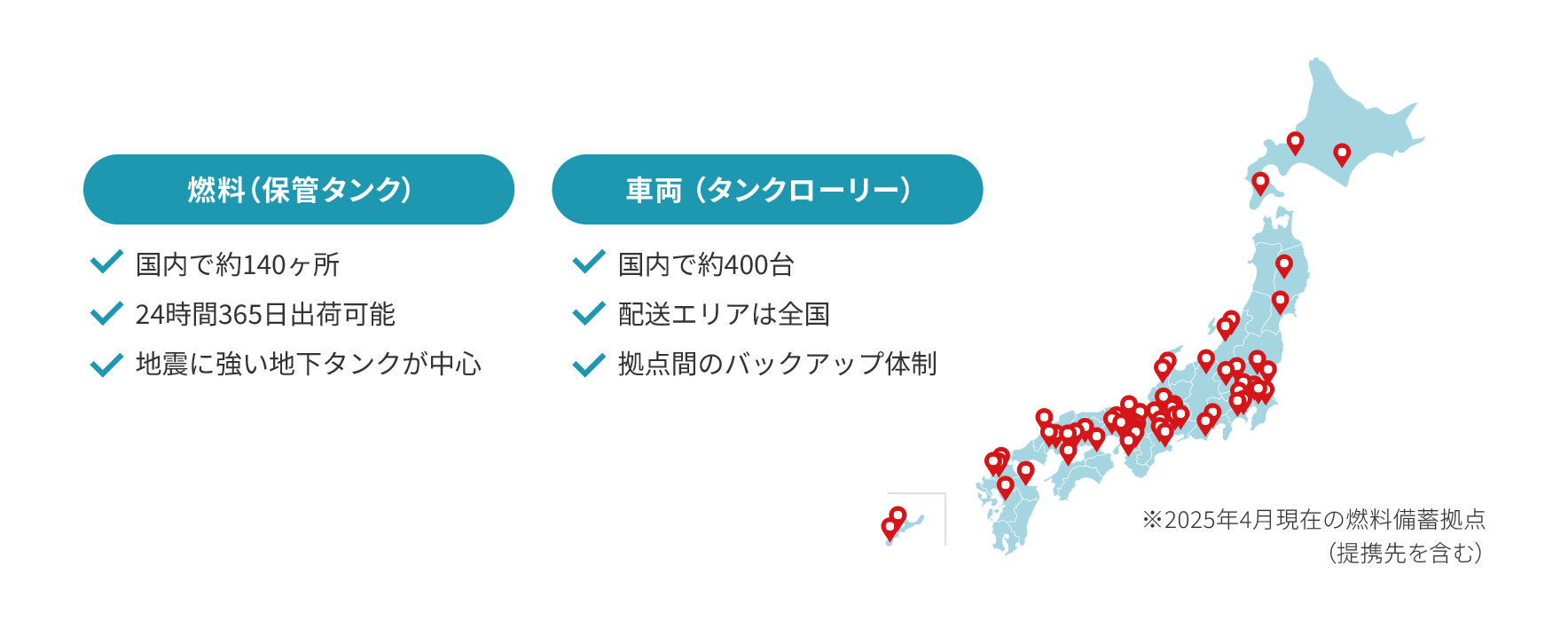 燃料（保管タンク）

国内で約140ヶ所

24時間365日出荷可能

地震に強い地下タンクが中心

車両（タンクローリー）

国内で約400台

配送エリアは全国

拠点間のバックアップ体制

※2025年4月現在の燃料備蓄拠点
（提携先を含む）